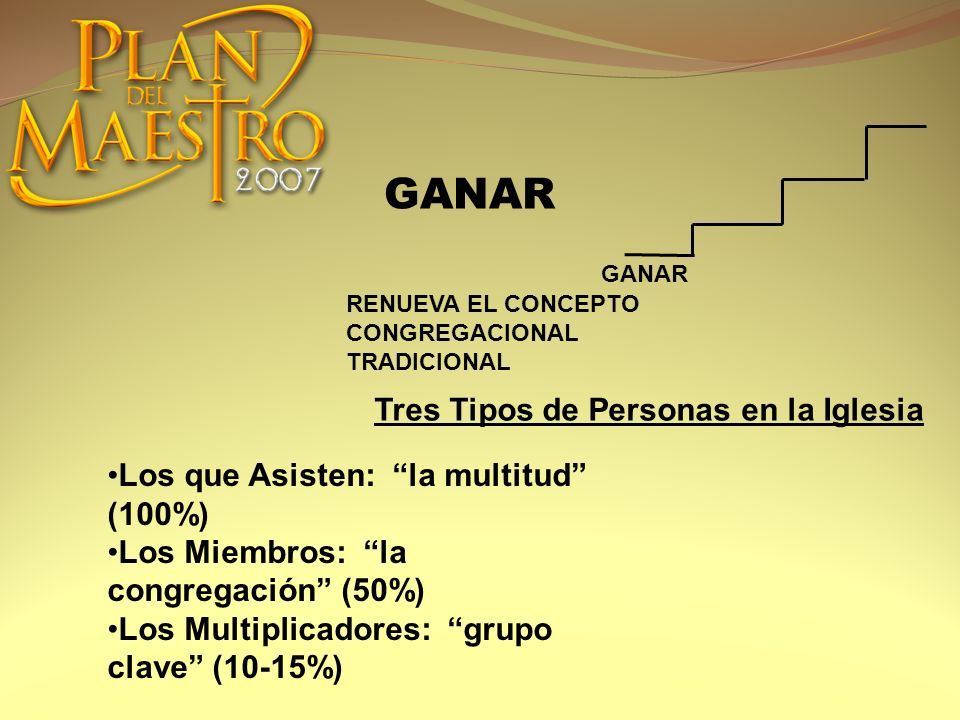 PLAN DEL MAESTRO 2007

GANAR

GANAR

RENUEVA EL CONCEPTO CONGREGACIONAL TRADICIONAL

Tres Tipos de Personas en la Iglesia

•Los que Asisten: “la multitud” (100%)
•Los Miembros: “la congregación” (50%)
•Los Multiplicadores: “grupo clave” (10-15%)